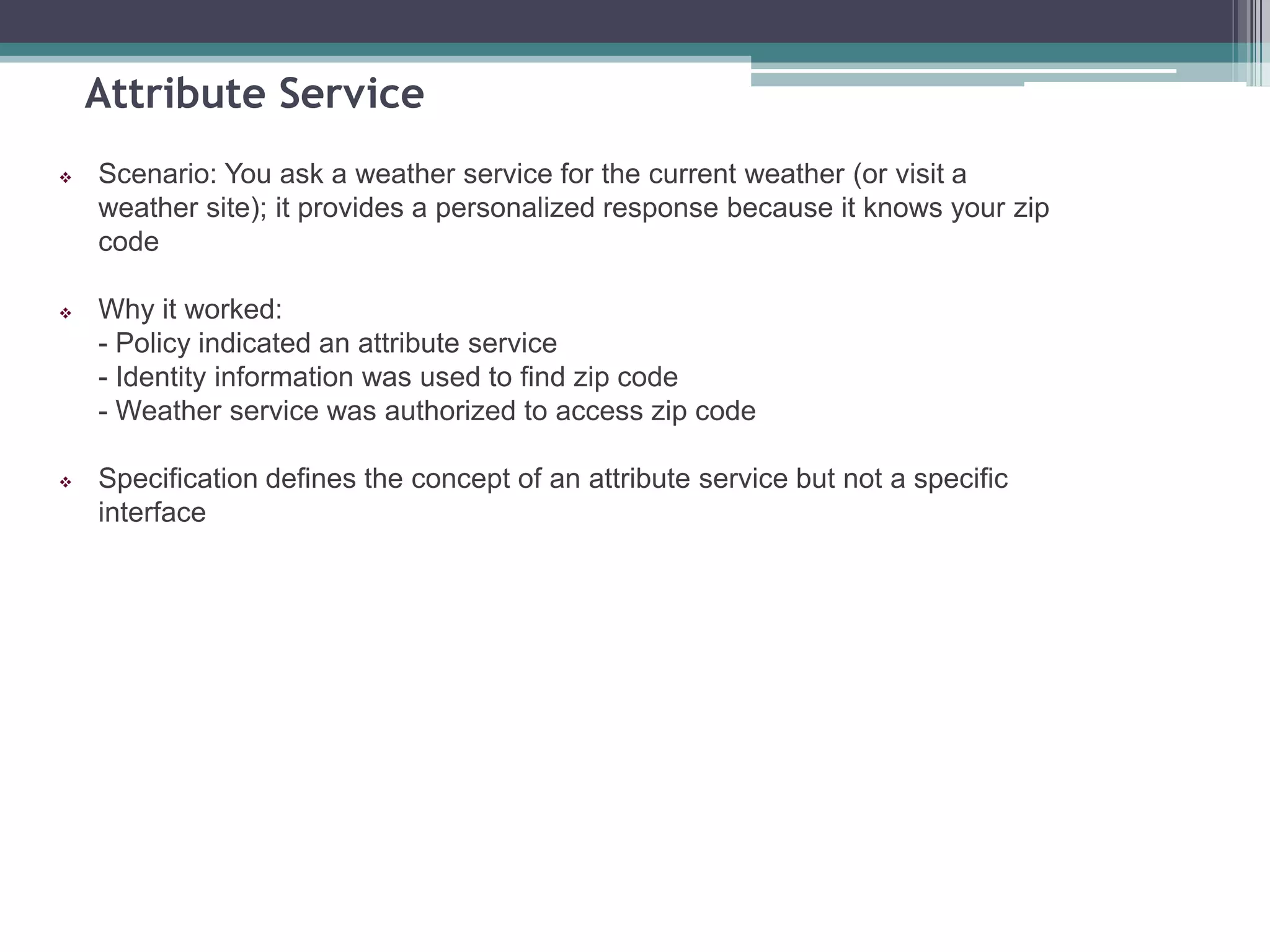 Attribute Service

❖ Scenario: You ask a weather service for the current weather (or visit a weather site); it provides a personalized response because it knows your zip code

❖ Why it worked:
- Policy indicated an attribute service
- Identity information was used to find zip code
- Weather service was authorized to access zip code

❖ Specification defines the concept of an attribute service but not a specific interface